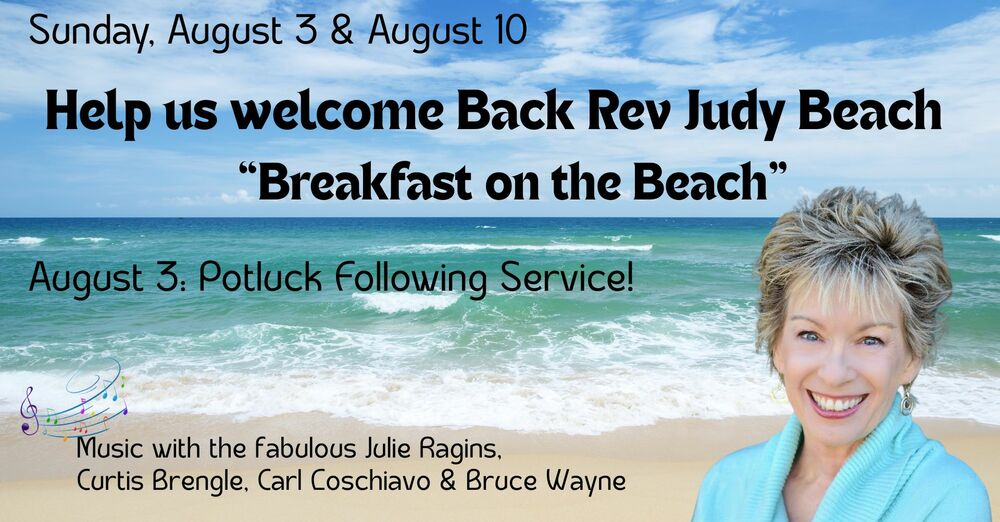 Sunday, August 3 & August 10

Help us welcome Back Rev Judy Beach
"Breakfast on the Beach"

August 3: Potluck Following Service!

Music with the fabulous Julie Ragins,
Curtis Brengle, Carl Coschiavo & Bruce Wayne